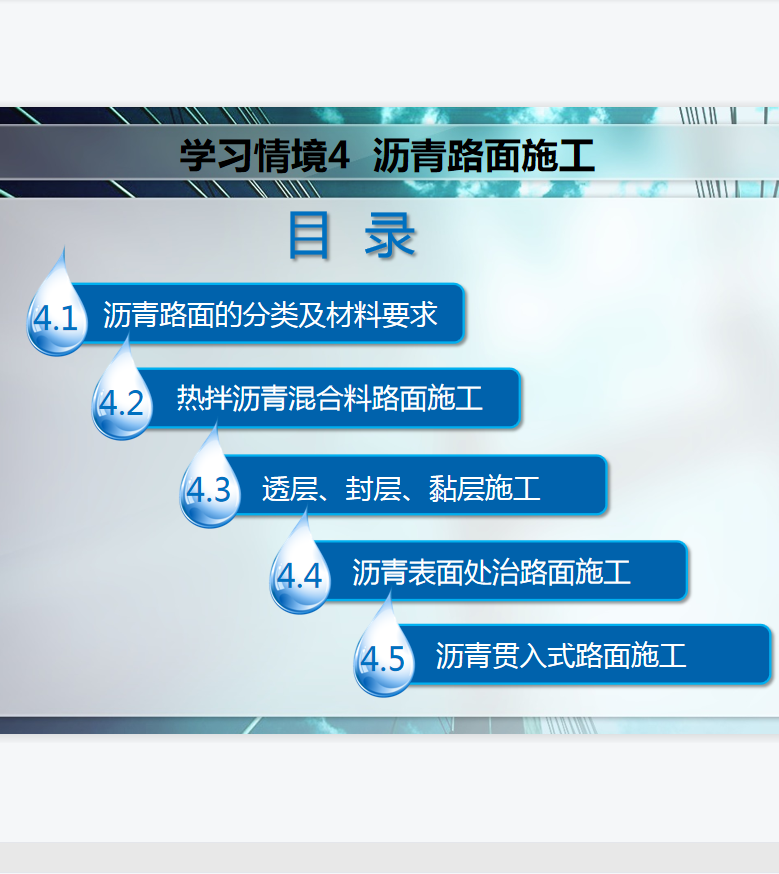 学习情境4 沥青路面施工

目 录

4.1 沥青路面的分类及材料要求

4.2 热拌沥青混合料路面施工

4.3 透层、封层、黏层施工

4.4 沥青表面处治路面施工

4.5 沥青贯入式路面施工